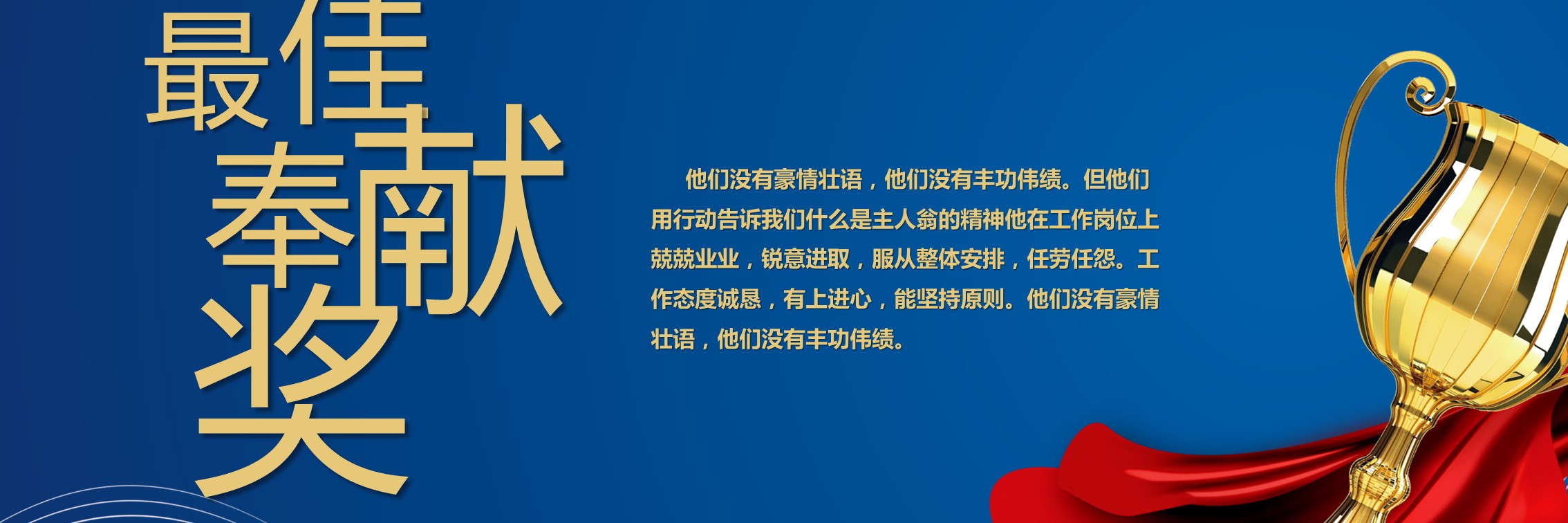 最佳奉献奖

他们没有豪情壮语，他们没有丰功伟绩。但他们用行动告诉我们什么是主人翁的精神他在工作岗位上兢兢业业，锐意进取，服从整体安排，任劳任怨。工作态度诚恳，有上进心，能坚持原则。他们没有豪情壮语，他们没有丰功伟绩。